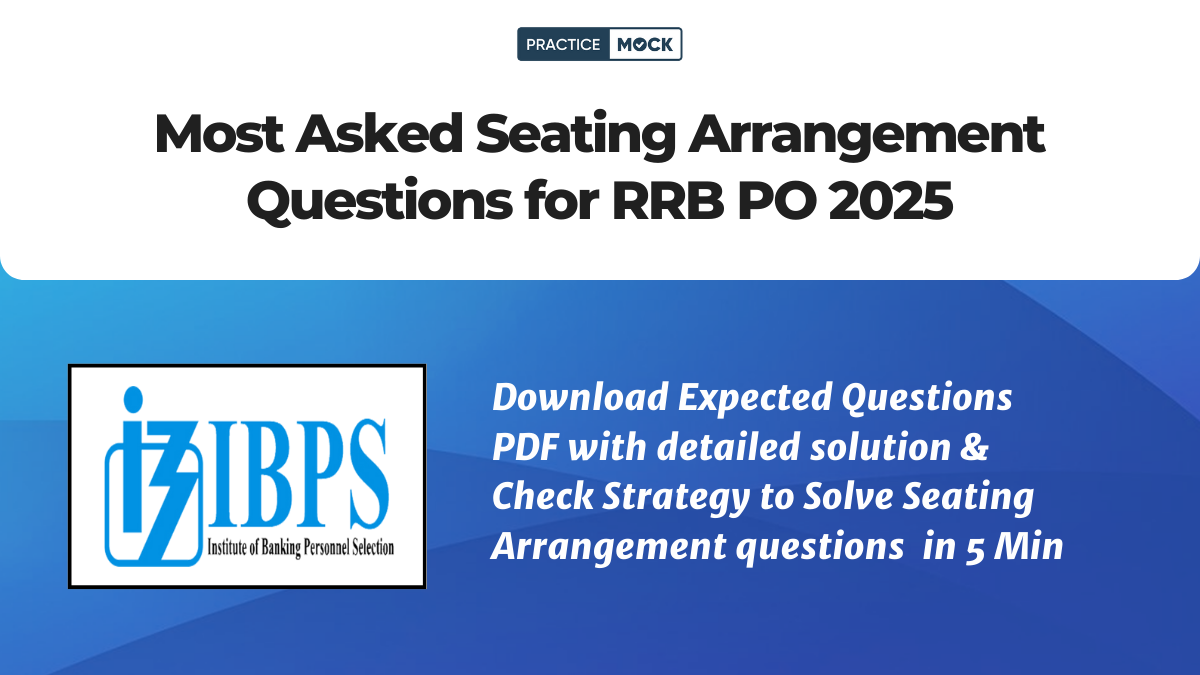 PRACTICE MOCK

Most Asked Seating Arrangement Questions for RRB PO 2025

IBPS
Institute of Banking Personnel Selection

Download Expected Questions PDF with detailed solution & Check Strategy to Solve Seating Arrangement questions in 5 Min